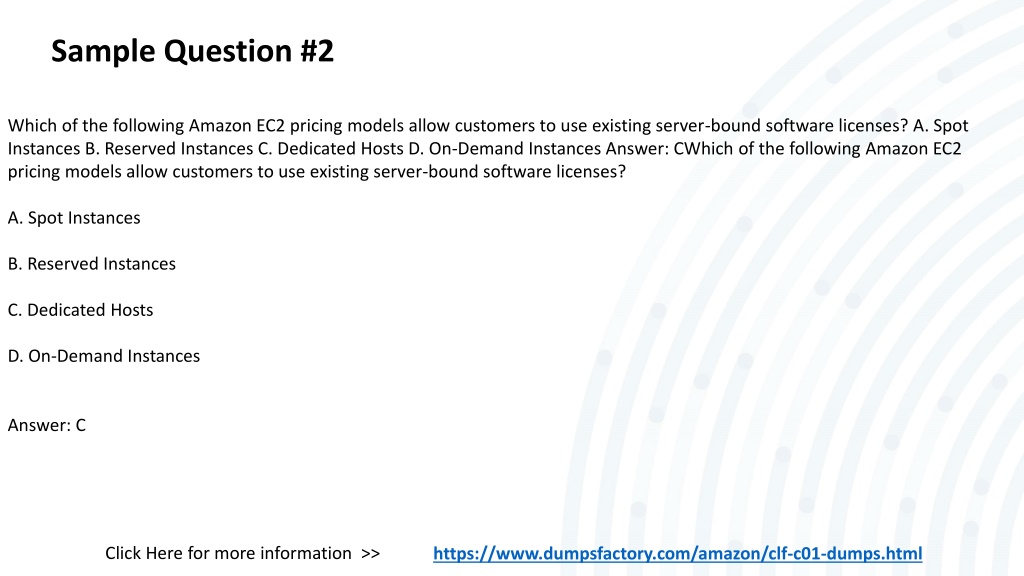 Sample Question #2

Which of the following Amazon EC2 pricing models allow customers to use existing server-bound software licenses? A. Spot Instances B. Reserved Instances C. Dedicated Hosts D. On-Demand Instances Answer: CWhich of the following Amazon EC2 pricing models allow customers to use existing server-bound software licenses?

A. Spot Instances

B. Reserved Instances

C. Dedicated Hosts

D. On-Demand Instances

Answer: C

Click Here for more information >> https://www.dumpsfactory.com/amazon/clf-c01-dumps.html